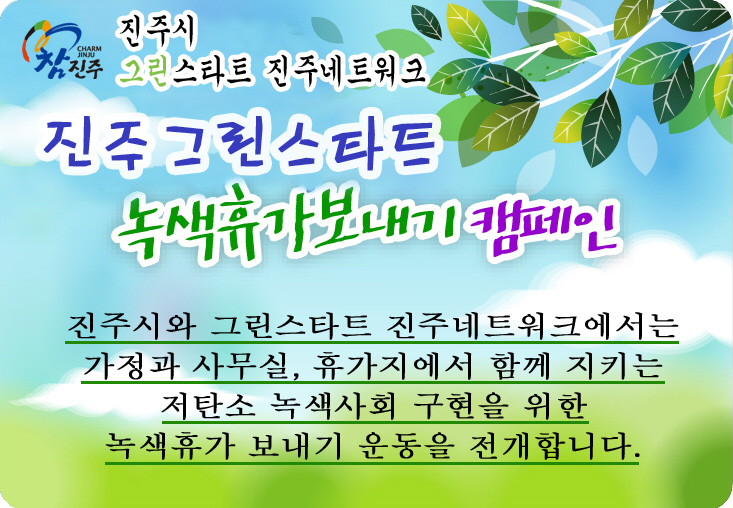 CHARM JINJU 참진주

진주시
그린스타트 진주네트워크

진주 그린스타트

녹색휴가보내기 캠페인

진주시와 그린스타트 진주네트워크에서는 가정과 사무실, 휴가지에서 함께 지키는 저탄소 녹색사회 구현을 위한 녹색휴가 보내기 운동을 전개합니다.